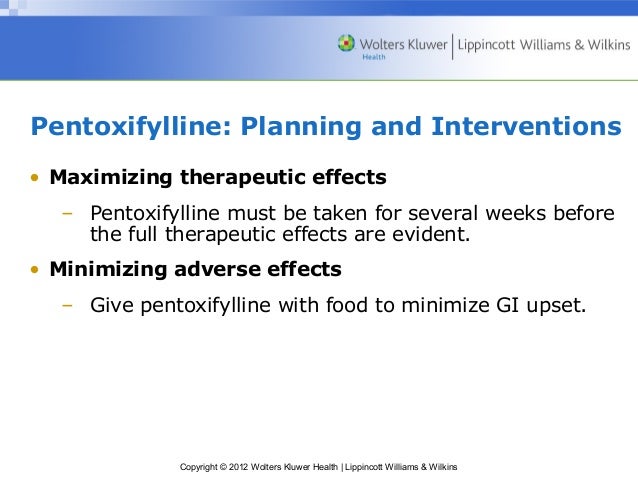 Wolters Kluwer Health | Lippincott Williams & Wilkins

Pentoxifylline: Planning and Interventions

• Maximizing therapeutic effects
– Pentoxifylline must be taken for several weeks before the full therapeutic effects are evident.

• Minimizing adverse effects
– Give pentoxifylline with food to minimize GI upset.

Copyright © 2012 Wolters Kluwer Health | Lippincott Williams & Wilkins